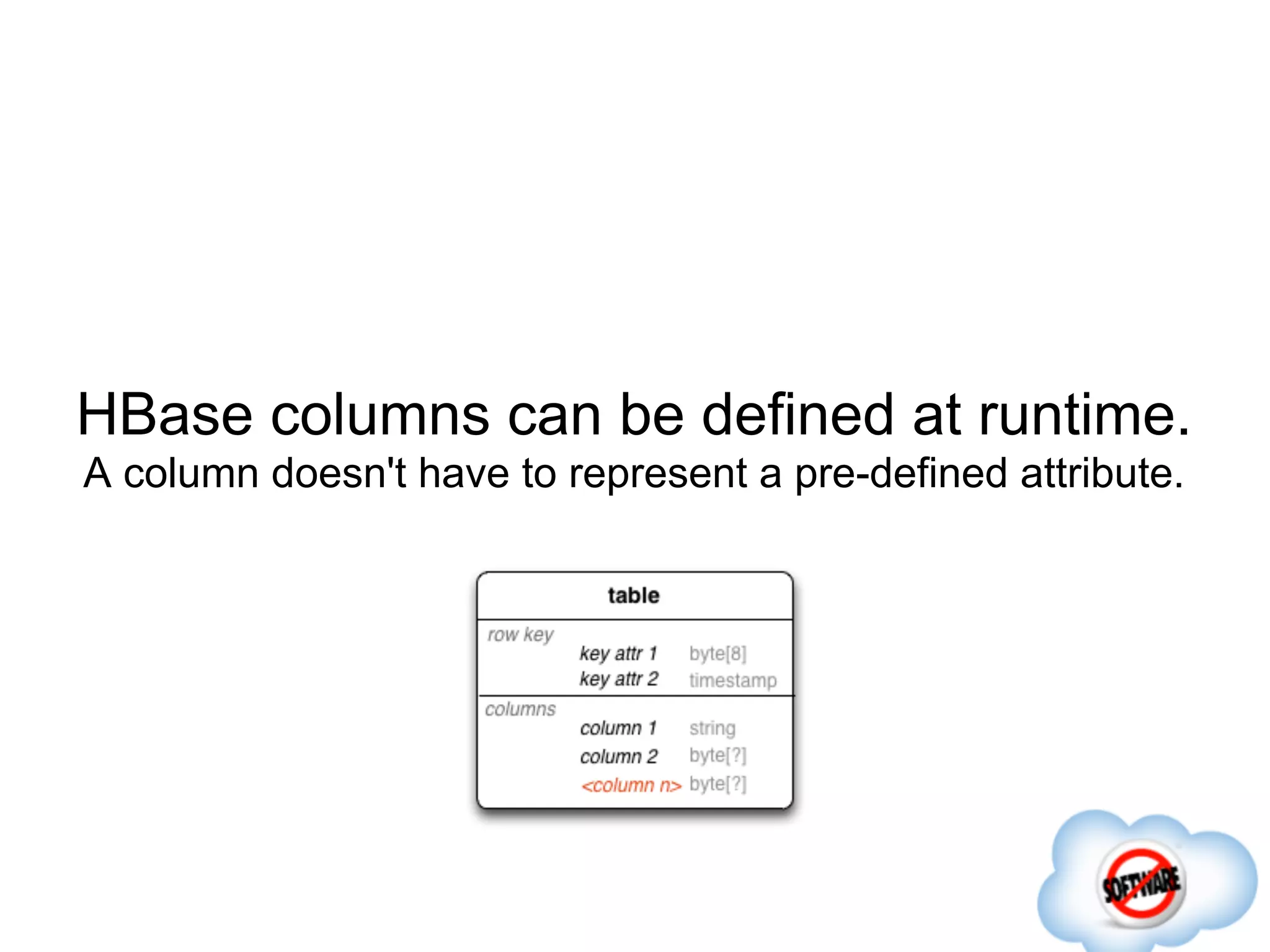 HBase columns can be defined at runtime.
A column doesn't have to represent a pre-defined attribute.

table

row key
key attr 1 byte[8]
key attr 2 timestamp

columns
column 1 string
column 2 byte[?]
<column n> byte[?]

SOFTWARE